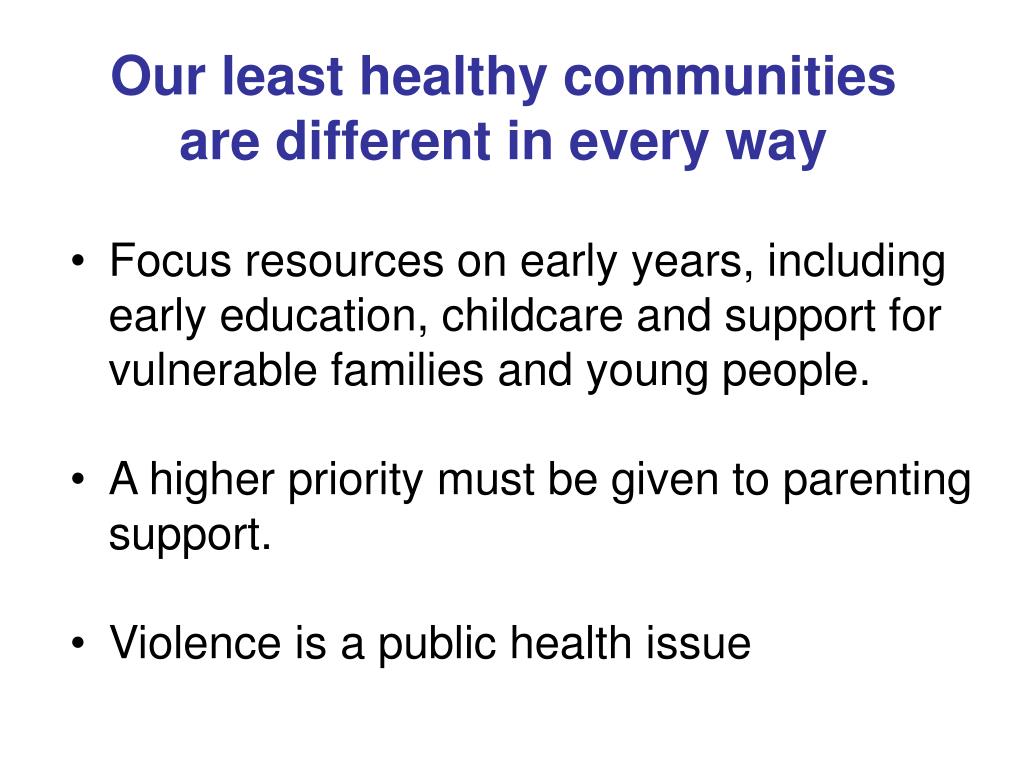 Our least healthy communities are different in every way

• Focus resources on early years, including early education, childcare and support for vulnerable families and young people.

• A higher priority must be given to parenting support.

• Violence is a public health issue